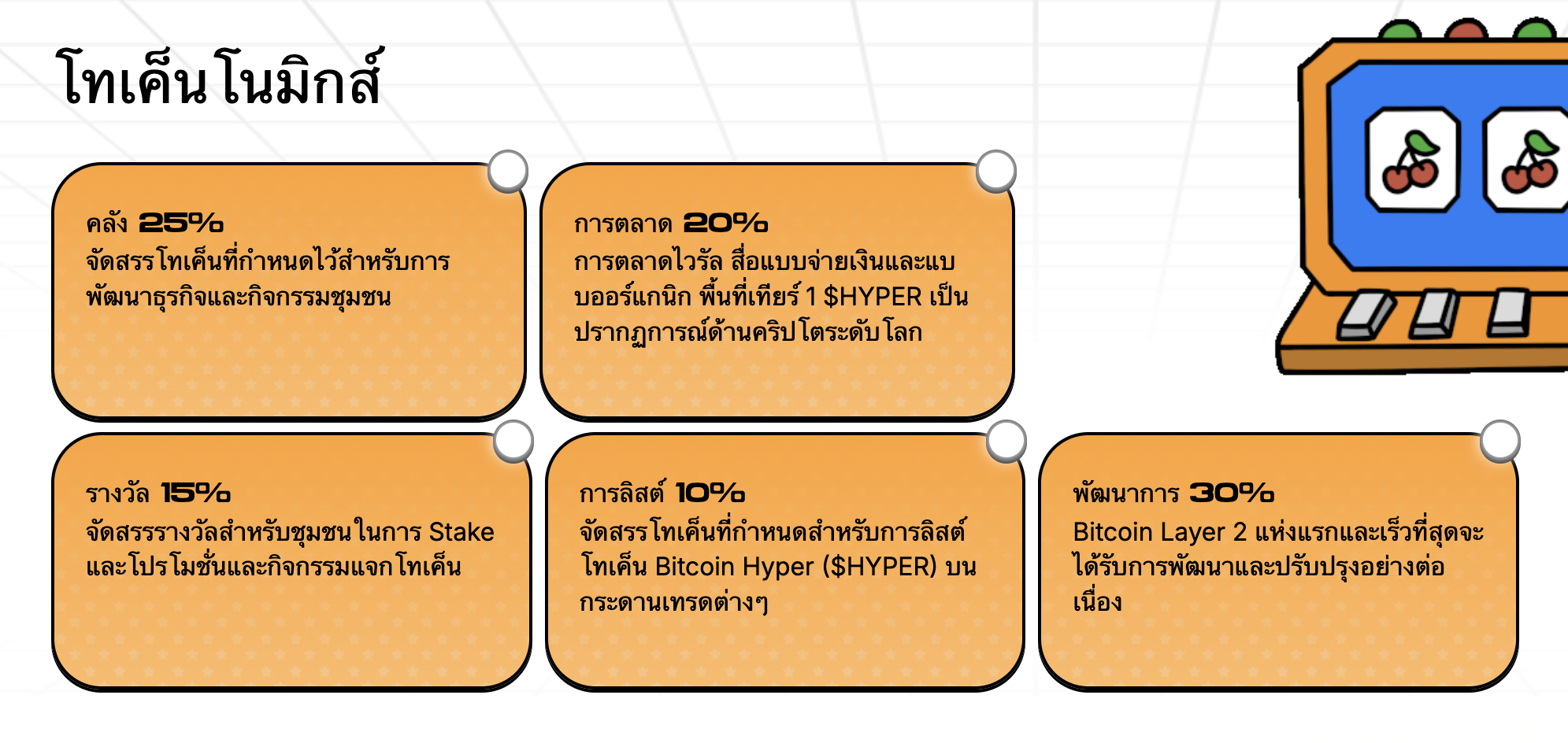 โทเค็นโนมิกส์

คลัง 25%
จัดสรรโทเค็นที่กำหนดไว้สำหรับการพัฒนาธุรกิจและกิจกรรมชุมชน

การตลาด 20%
การตลาดไวรัล สื่อแบบจ่ายเงินและแบบออร์แกนิก พื้นที่เทียร์ 1 $HYPER เป็นปรากฏการณ์ด้านคริปโตระดับโลก

รางวัล 15%
จัดสรรรางวัลสำหรับชุมชนในการ Stake และโปรโมชั่นและกิจกรรมแจกโทเค็น

การลิสต์ 10%
จัดสรรโทเค็นที่กำหนดสำหรับการลิสต์โทเค็น Bitcoin Hyper ($HYPER) บนกระดานเทรดต่างๆ

พัฒนาการ 30%
Bitcoin Layer 2 แห่งแรกและเร็วที่สุดจะได้รับการพัฒนาและปรับปรุงอย่างต่อเนื่อง